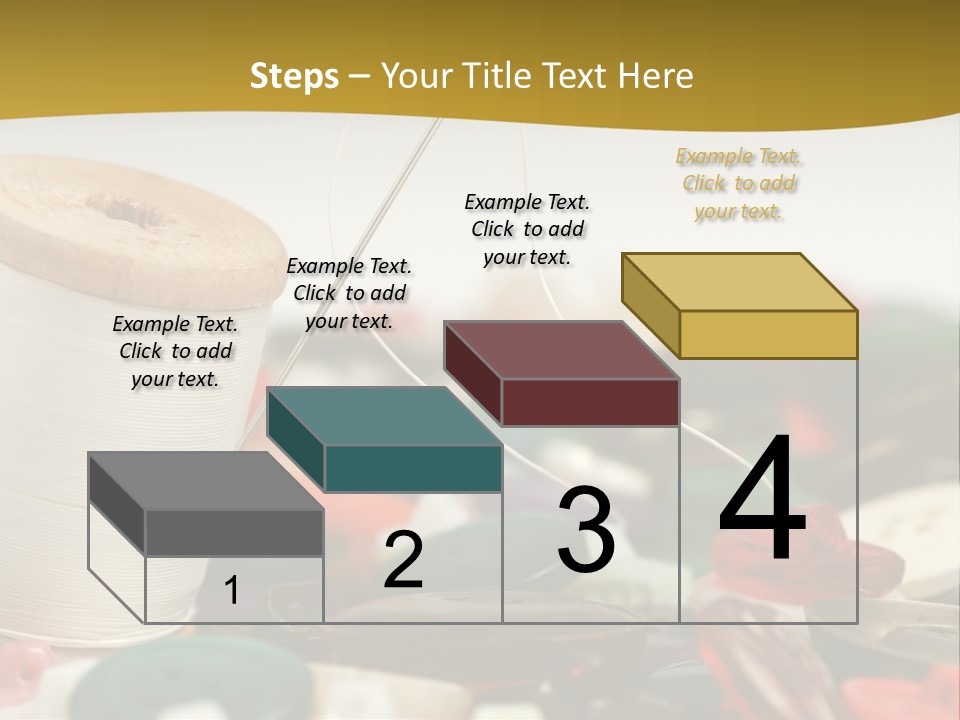 Steps – Your Title Text Here

Example Text. Click to add your text.

Example Text. Click to add your text.

Example Text. Click to add your text.

Example Text. Click to add your text.

1

2

3

4